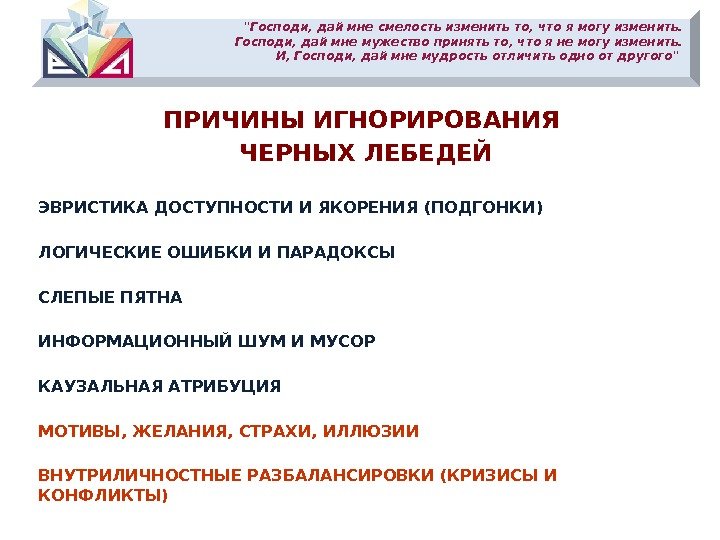 "Господи, дай мне смелость изменить то, что я могу изменить. Господи, дай мне мужество принять то, что я не могу изменить. И, Господи, дай мне мудрость отличить одно от другого"

ПРИЧИНЫ ИГНОРИРОВАНИЯ ЧЕРНЫХ ЛЕБЕДЕЙ

ЭВРИСТИКА ДОСТУПНОСТИ И ЯКОРЕНИЯ (ПОДГОНКИ)

ЛОГИЧЕСКИЕ ОШИБКИ И ПАРАДОКСЫ

СЛЕПЫЕ ПЯТНА

ИНФОРМАЦИОННЫЙ ШУМ И МУСОР

КАУЗАЛЬНАЯ АТРИБУЦИЯ

МОТИВЫ, ЖЕЛАНИЯ, СТРАХИ, ИЛЛЮЗИИ

ВНУТРИЛИЧНОСТНЫЕ РАЗБАЛАНСИРОВКИ (КРИЗИСЫ И КОНФЛИКТЫ)